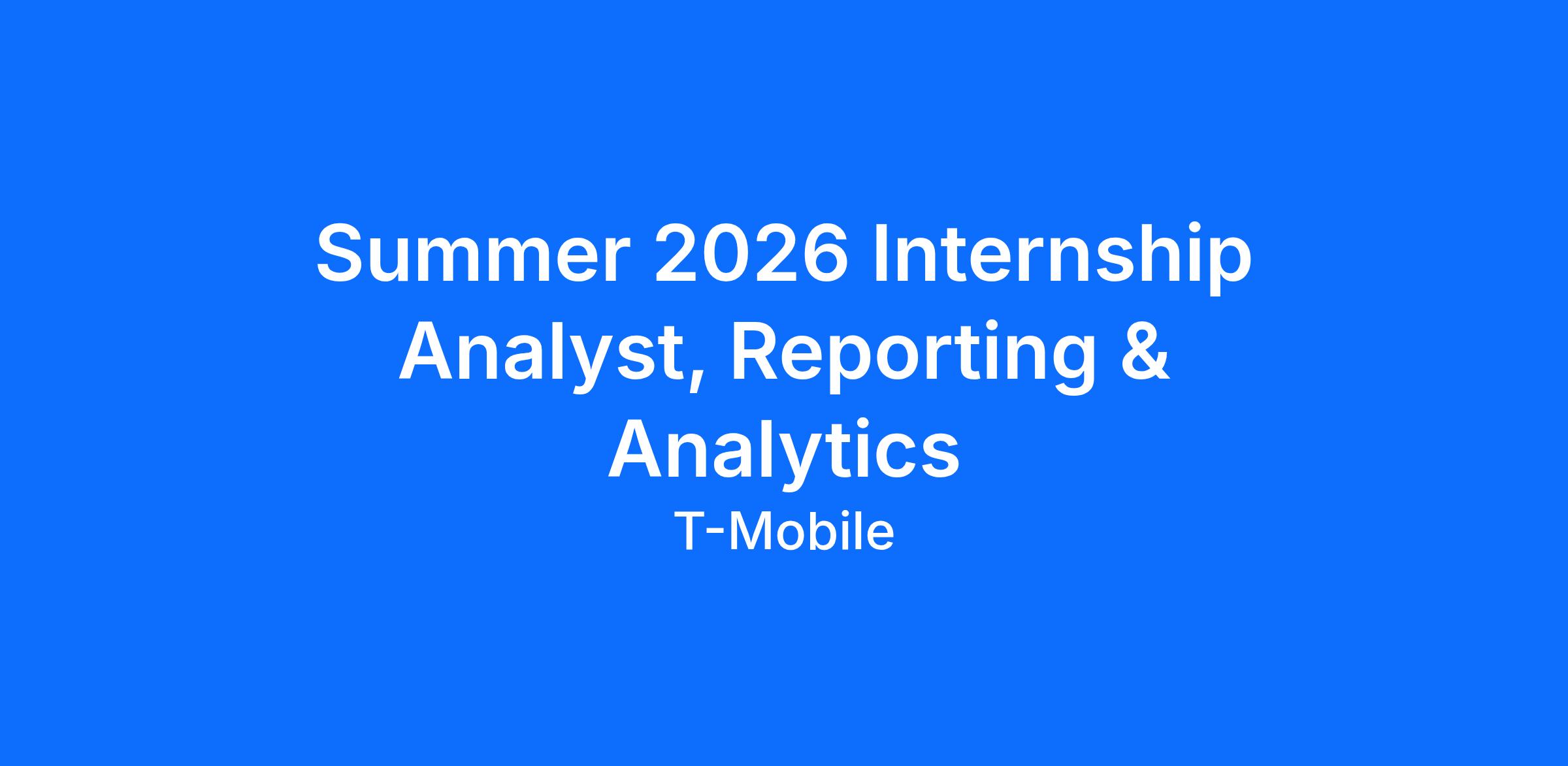 Summer 2026 Internship Analyst, Reporting & Analytics

T-Mobile